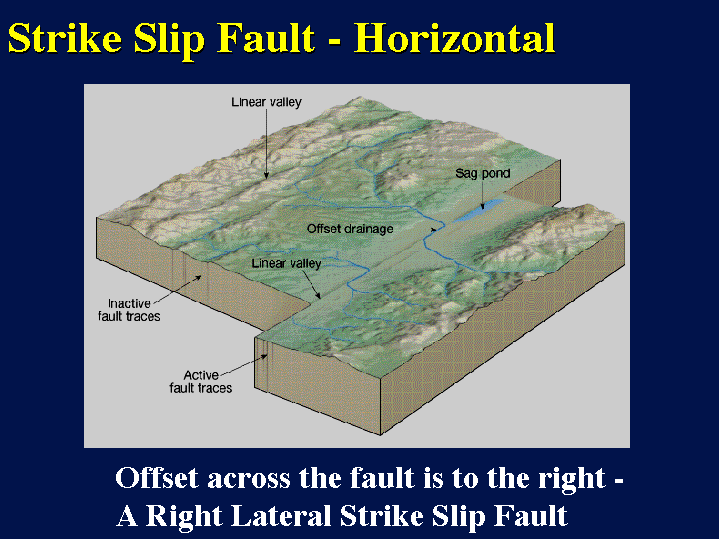 Strike Slip Fault - Horizontal

Linear valley

Sag pond

Offset drainage

Linear valley

Inactive fault traces

Active fault traces

Offset across the fault is to the right - A Right Lateral Strike Slip Fault